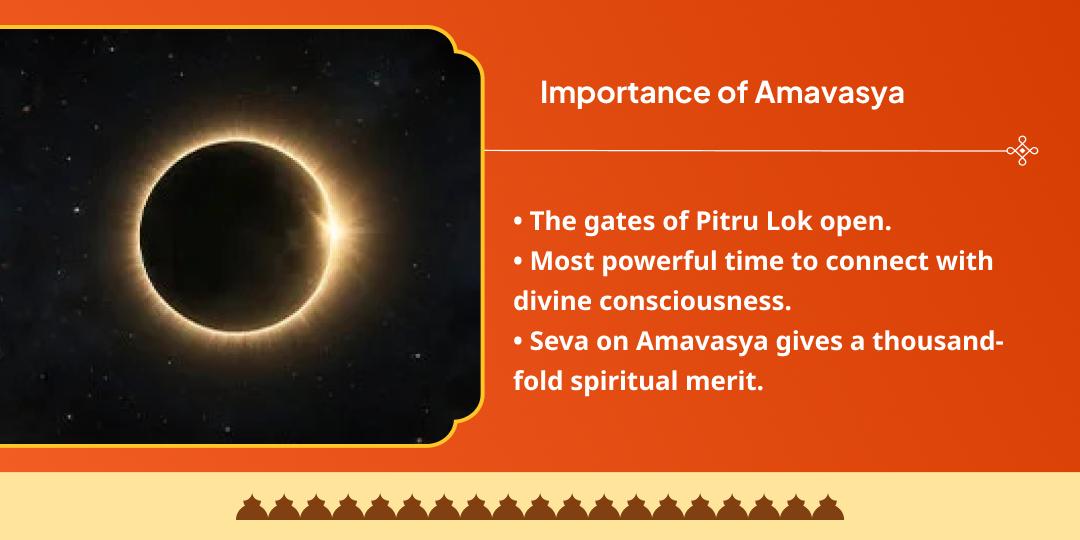 Importance of Amavasya

• The gates of Pitru Lok open.
• Most powerful time to connect with divine consciousness.
• Seva on Amavasya gives a thousand-fold spiritual merit.